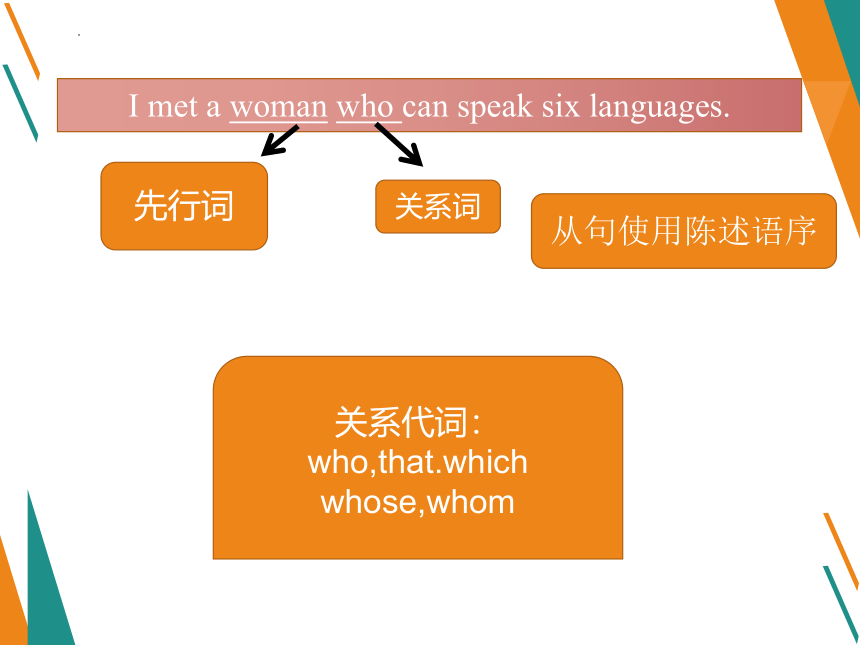 I met a woman who can speak six languages.

先行词

关系词

从句使用陈述语序

关系代词：
who,that.which
whose,whom